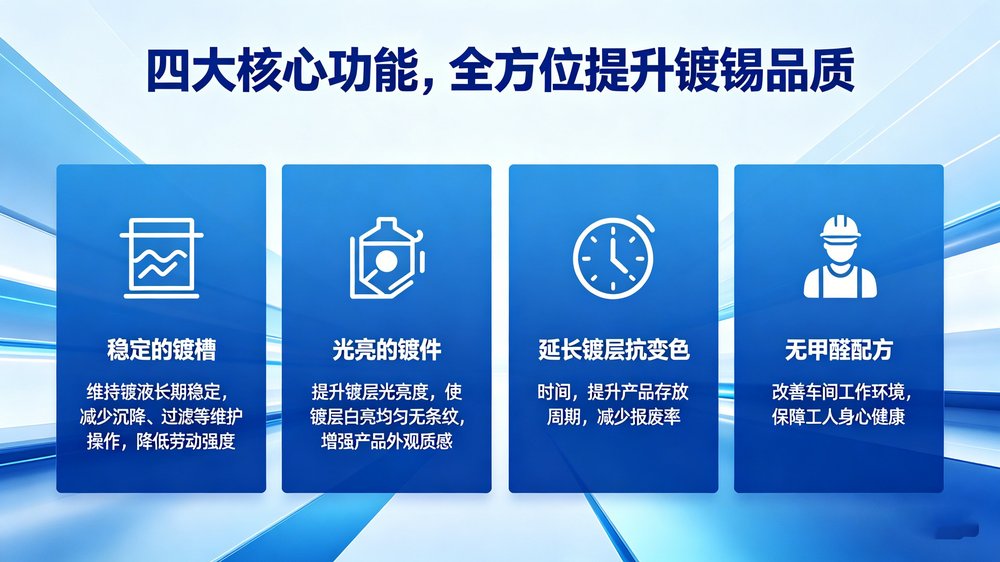 四大核心功能，全方位提升镀锡品质

稳定的镀槽

维持镀液长期稳定，减少沉降、过滤等维护操作，降低劳动强度

光亮的镀件

提升镀层光亮度，使镀层白亮均匀无条纹，增强产品外观质感

延长镀层抗变色

时间，提升产品存放周期，减少报废率

无甲醛配方

改善车间工作环境，保障工人身心健康